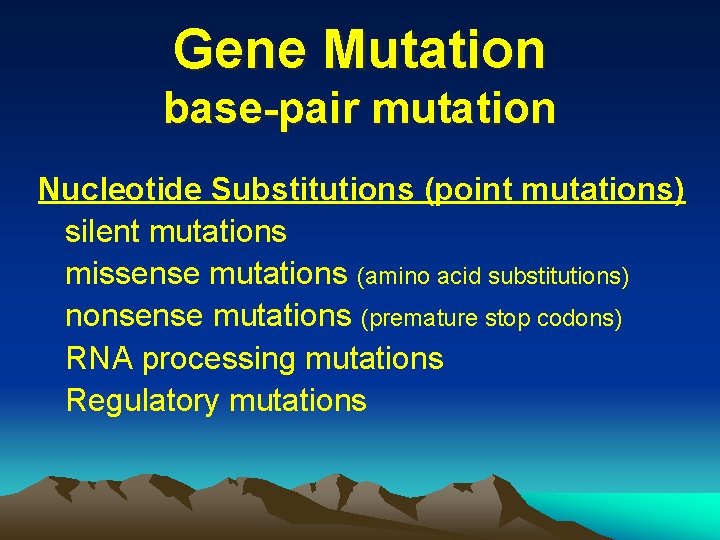 Gene Mutation
base-pair mutation

Nucleotide Substitutions (point mutations)
silent mutations
missense mutations (amino acid substitutions)
nonsense mutations (premature stop codons)
RNA processing mutations
Regulatory mutations